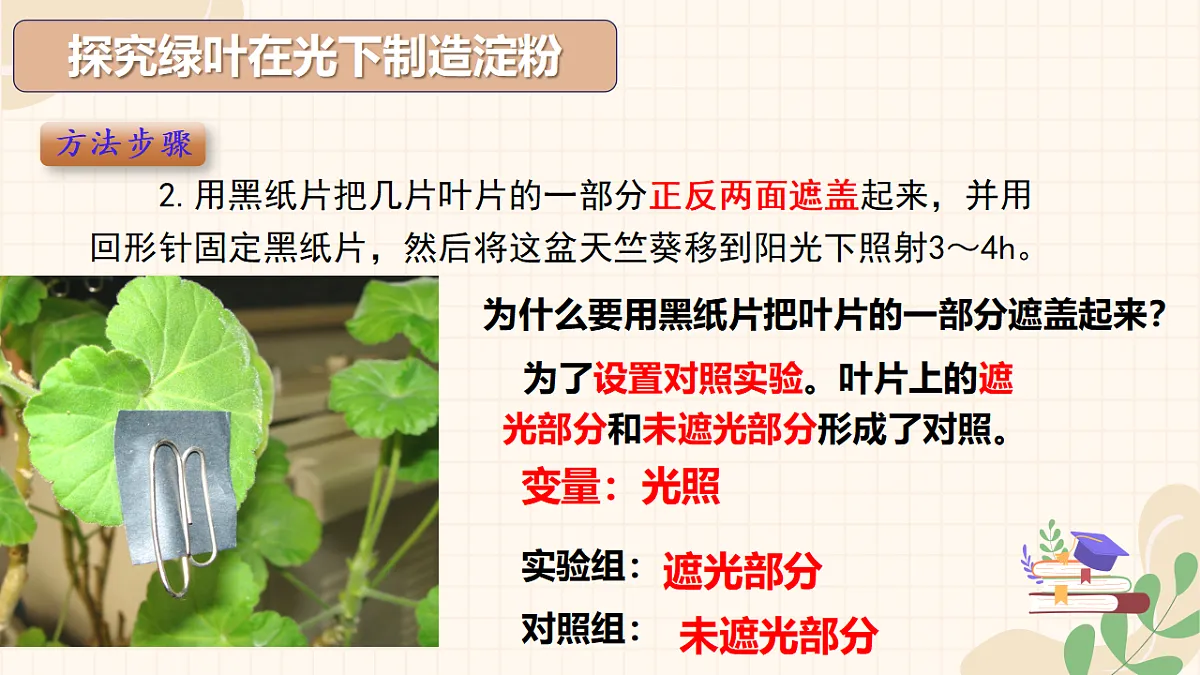 探究绿叶在光下制造淀粉

方法步骤

2. 用黑纸片把几片叶片的一部分正反两面遮盖起来，并用回形针固定黑纸片，然后将这盆天竺葵移到阳光下照射3～4h。

为什么要用黑纸片把叶片的一部分遮盖起来?

为了设置对照实验。叶片上的遮光部分和未遮光部分形成了对照。

变量：光照

实验组：遮光部分

对照组：未遮光部分